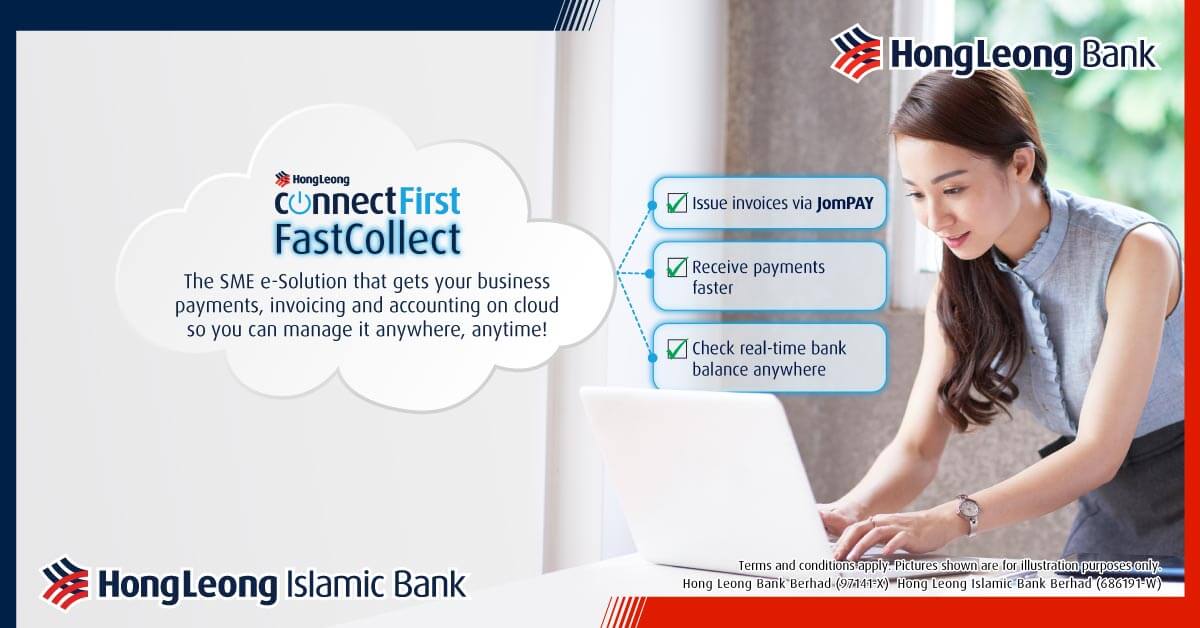 HongLeong Bank

HongLeong
connectFirst
FastCollect

The SME e-Solution that gets your business payments, invoicing and accounting on cloud so you can manage it anywhere, anytime!

Issue invoices via JomPAY

Receive payments faster

Check real-time bank balance anywhere

HongLeong Islamic Bank

Terms and conditions apply. Pictures shown are for illustration purposes only.
Hong Leong Bank Berhad (97141-X) Hong Leong Islamic Bank Berhad (686191-W)